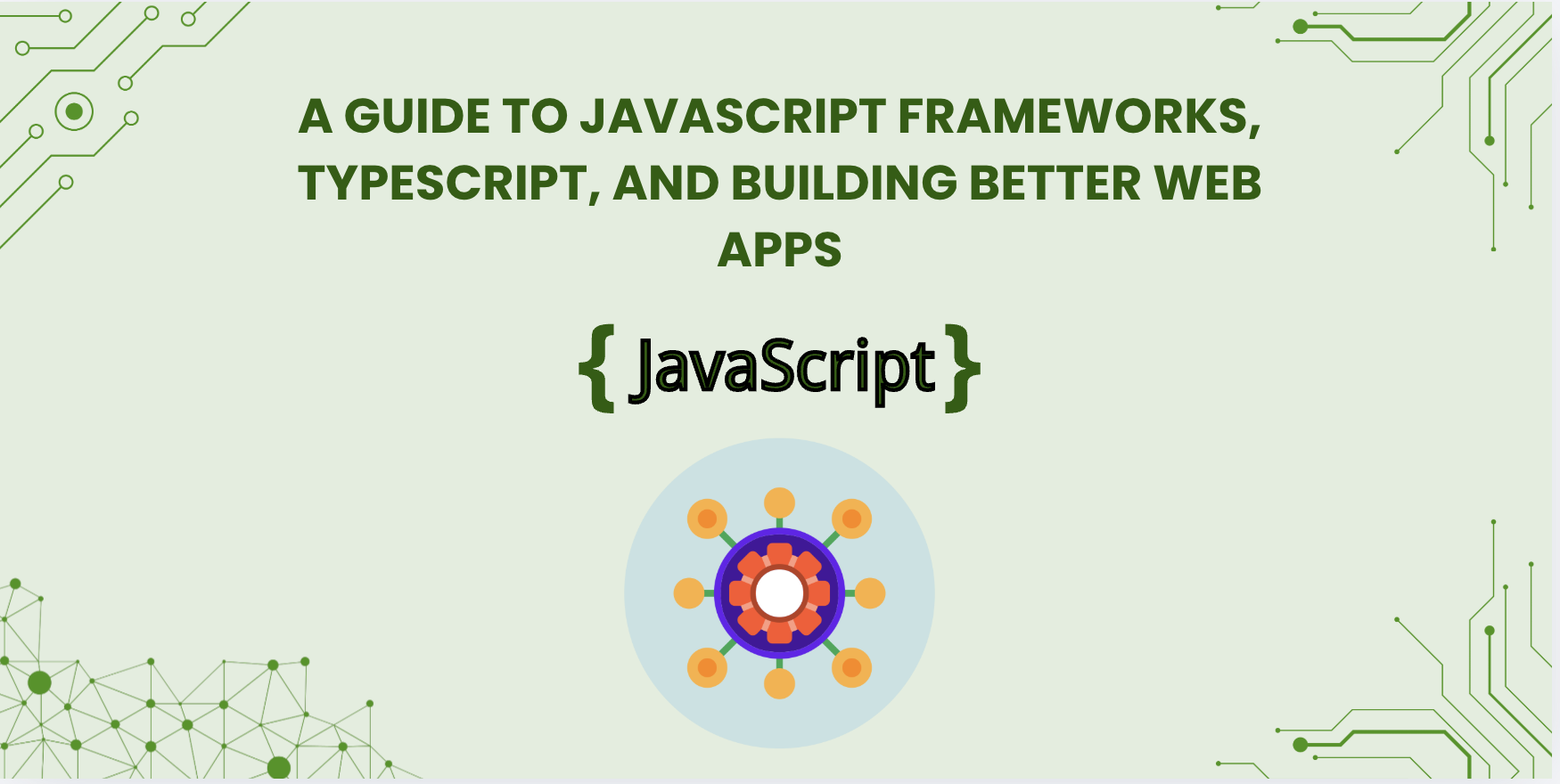 A GUIDE TO JAVASCRIPT FRAMEWORKS, TYPESCRIPT, AND BUILDING BETTER WEB APPS

{ JavaScript }